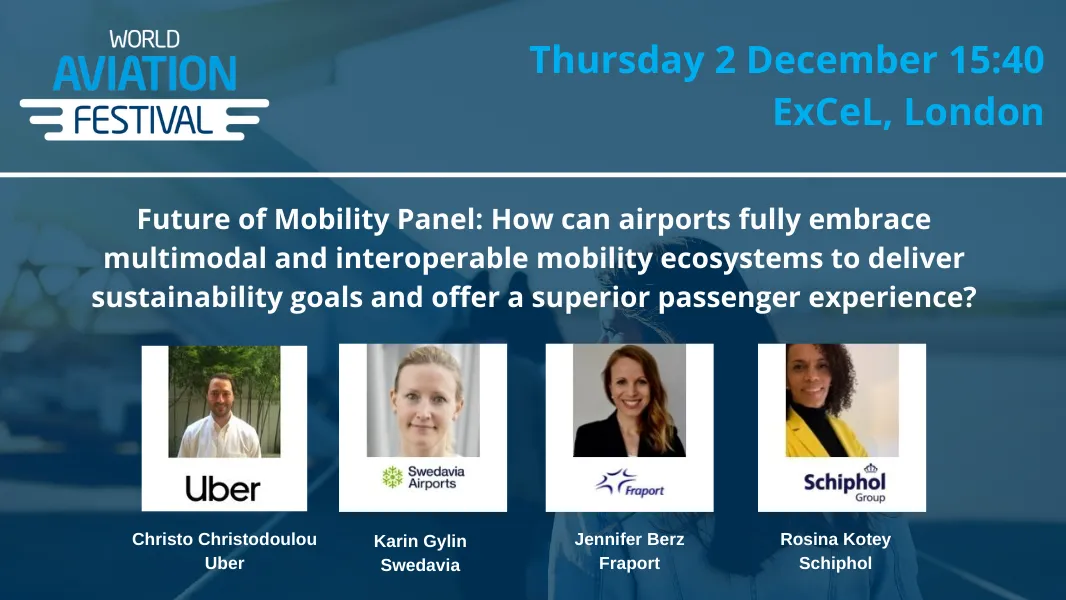 WORLD AVIATION FESTIVAL

Thursday 2 December 15:40
ExCeL, London

Future of Mobility Panel: How can airports fully embrace multimodal and interoperable mobility ecosystems to deliver sustainability goals and offer a superior passenger experience?

Uber

Swedavia Airports

Fraport

Schiphol Group

Christo Christodoulou
Uber

Karin Gylin
Swedavia

Jennifer Berz
Fraport

Rosina Kotey
Schiphol